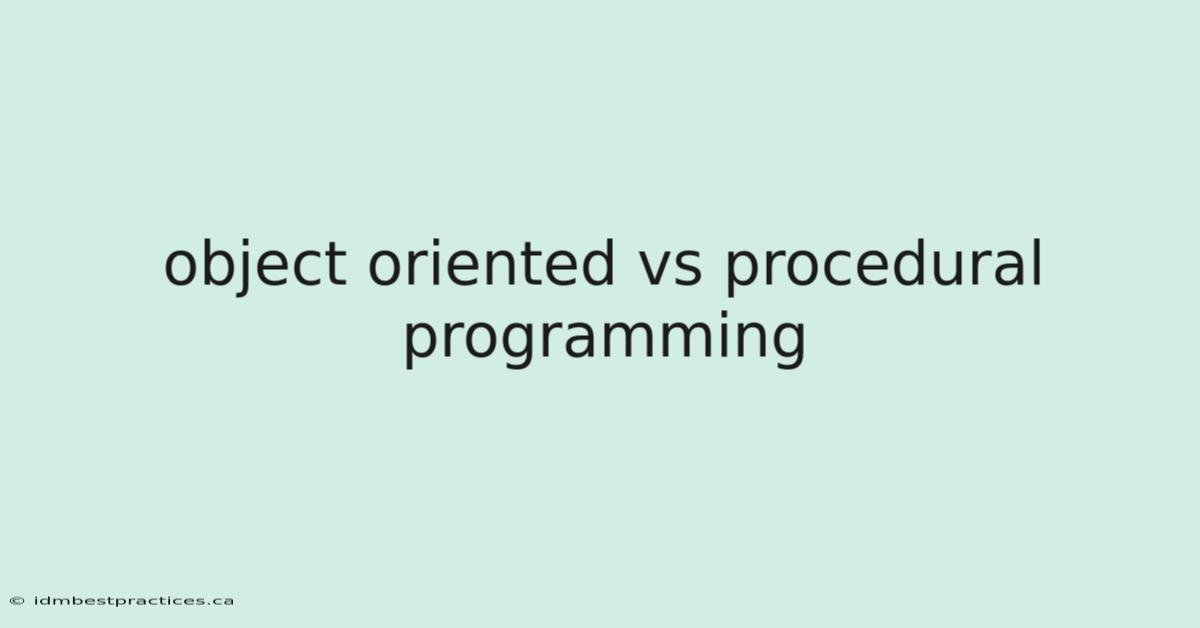 object oriented vs procedural programming

© idmbestpractices.ca